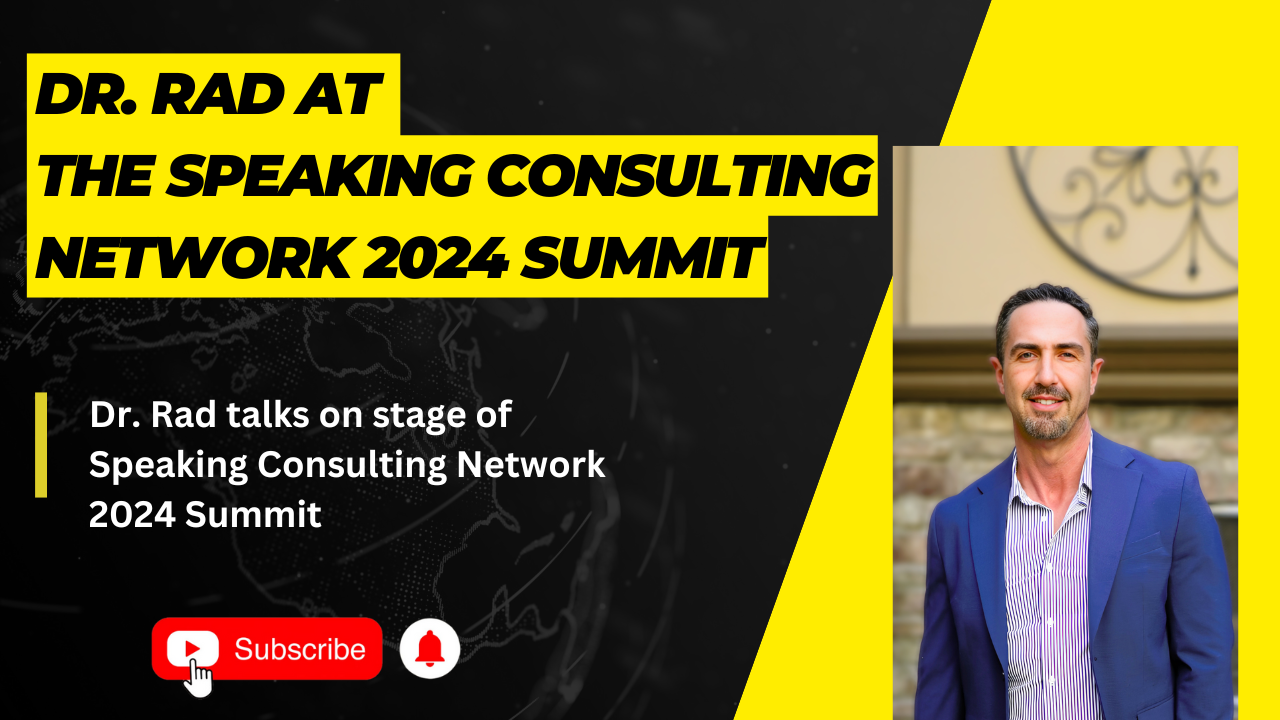 DR. RAD AT
THE SPEAKING CONSULTING NETWORK 2024 SUMMIT

Dr. Rad talks on stage of Speaking Consulting Network 2024 Summit

Subscribe